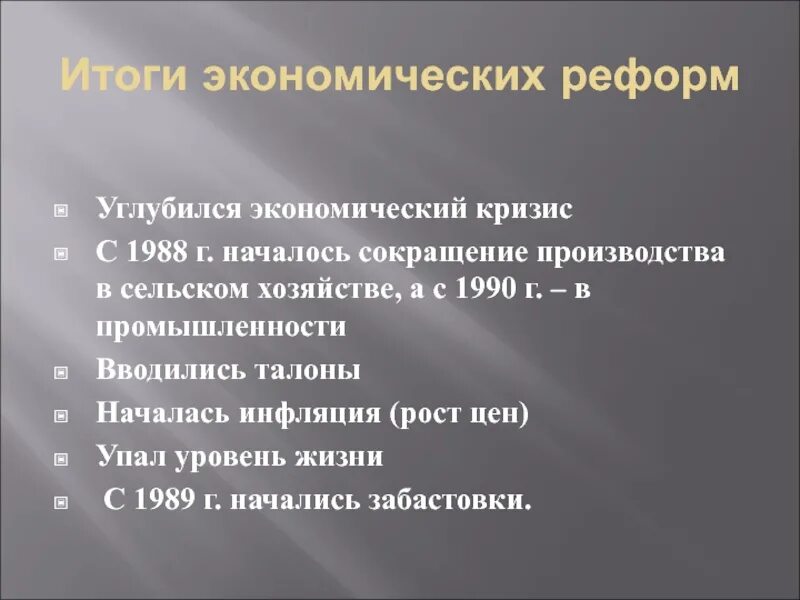 Итоги экономических реформ

Углубился экономический кризис

С 1988 г. началось сокращение производства в сельском хозяйстве, а с 1990 г. – в промышленности

Вводились талоны

Началась инфляция (рост цен)

Упал уровень жизни

С 1989 г. начались забастовки.